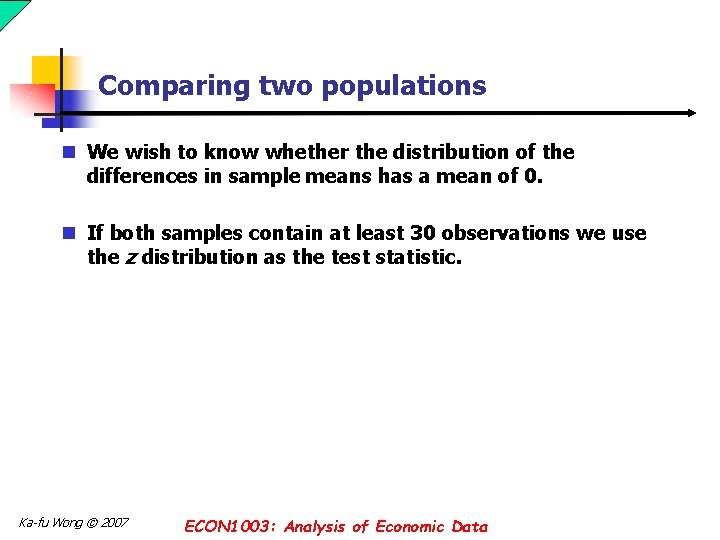 Comparing two populations

We wish to know whether the distribution of the differences in sample means has a mean of 0.

If both samples contain at least 30 observations we use the $z$ distribution as the test statistic.

Ka-fu Wong © 2007

ECON1003: Analysis of Economic Data